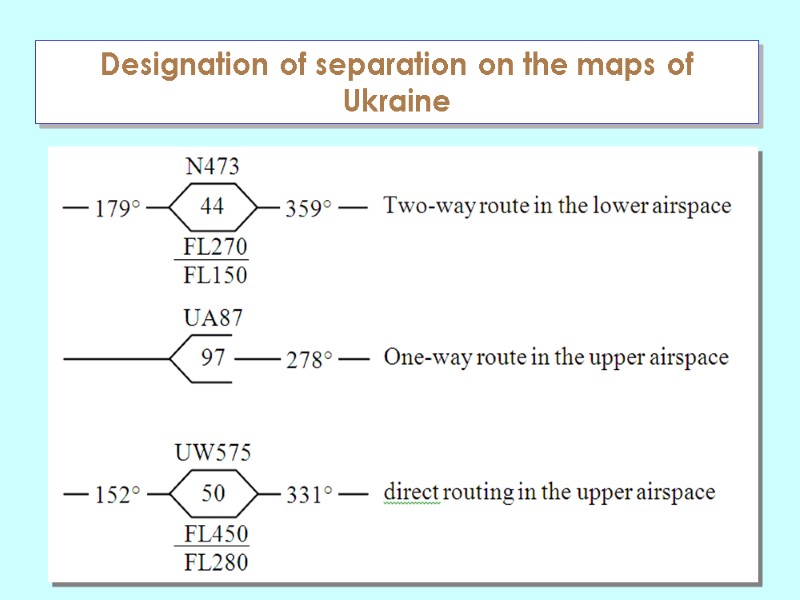 Designation of separation on the maps of Ukraine

N473

— 179° — 44 — 359° — Two-way route in the lower airspace

FL270
FL150

UA87

97 — 278° — One-way route in the upper airspace

UW575

— 152° — 50 — 331° — direct routing in the upper airspace

FL450
FL280